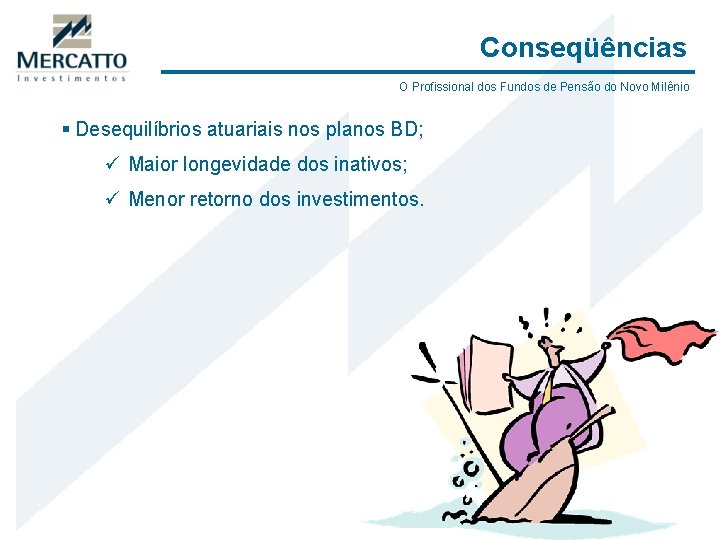 MERCATTO
Investimentos

Conseqüências

O Profissional dos Fundos de Pensão do Novo Milênio

▪ Desequilíbrios atuariais nos planos BD;

✓ Maior longevidade dos inativos;

✓ Menor retorno dos investimentos.